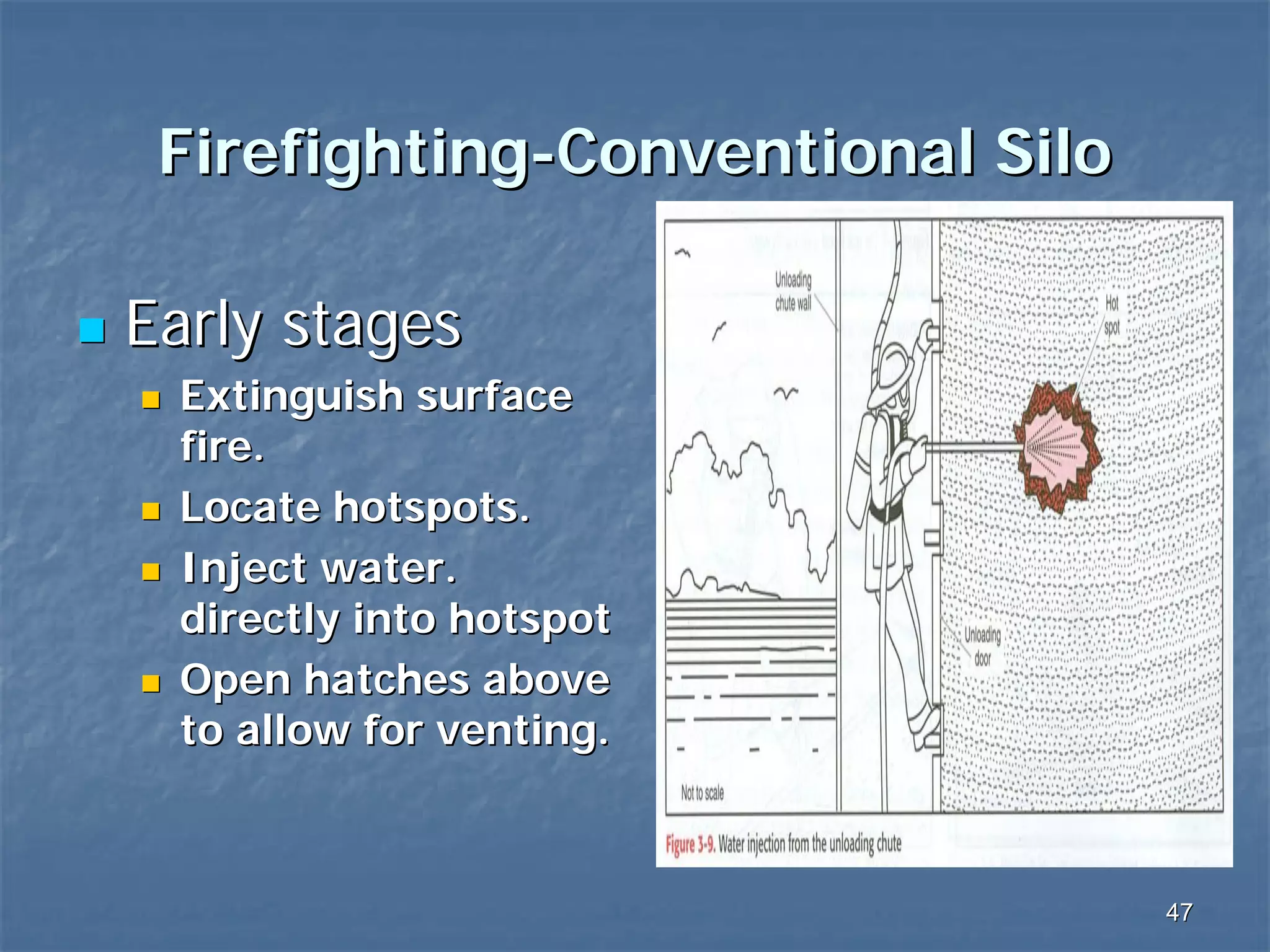 Firefighting-Conventional Silo

Early stages

Extinguish surface fire.

Locate hotspots.

Inject water. directly into hotspot

Open hatches above to allow for venting.

Unloading chute wall

Hot spot

Unloading door

Not to scale

Figure 3-9. Water injection from the unloading chute

47